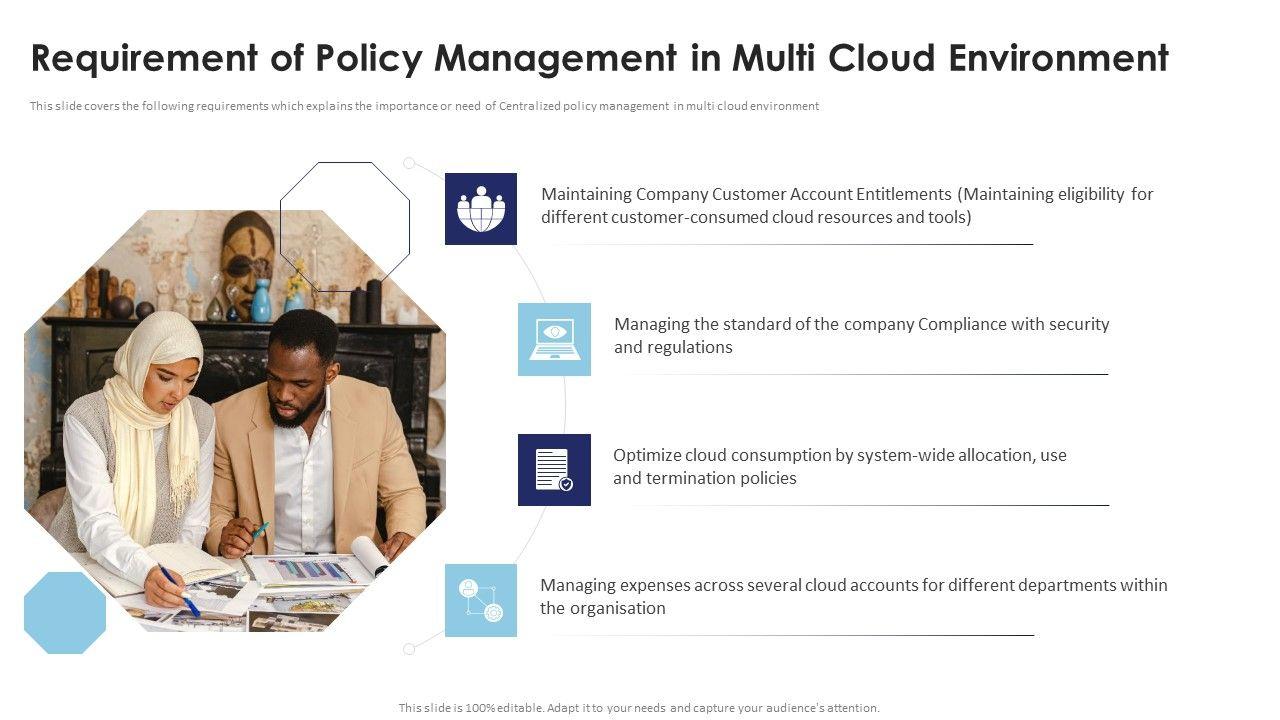 Requirement of Policy Management in Multi Cloud Environment

This slide covers the following requirements which explains the importance or need of Centralized policy management in multi cloud environment

Maintaining Company Customer Account Entitlements (Maintaining eligibility for different customer-consumed cloud resources and tools)

Managing the standard of the company Compliance with security and regulations

Optimize cloud consumption by system-wide allocation, use and termination policies

Managing expenses across several cloud accounts for different departments within the organisation

This slide is 100% editable. Adapt it to your needs and capture your audience's attention.